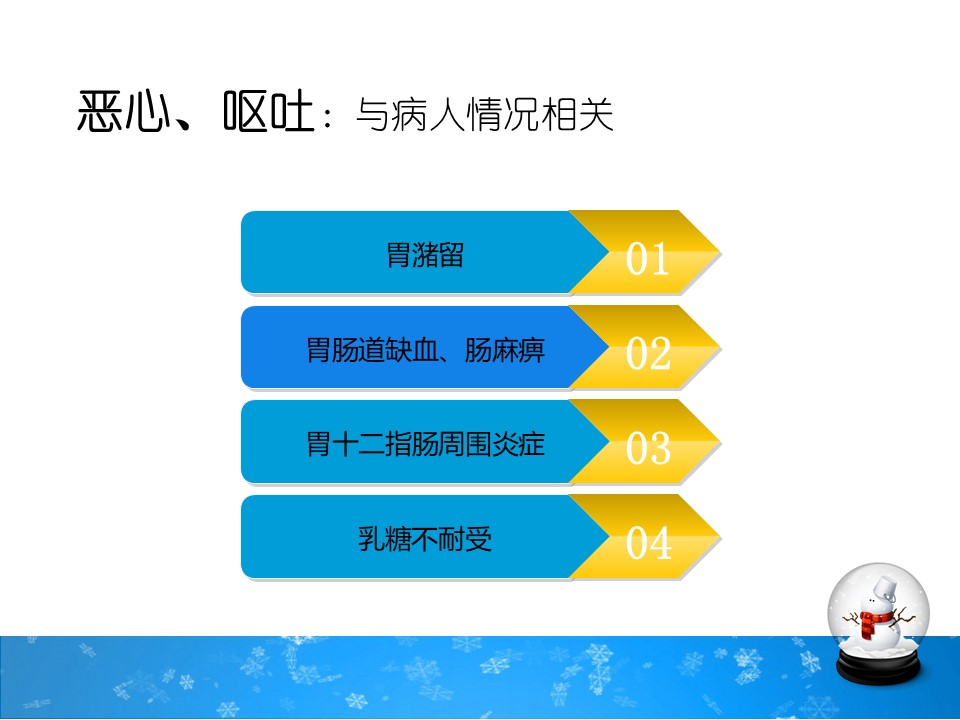 恶心、呕吐：与病人情况相关

胃潴留
01

胃肠道缺血、肠麻痹
02

胃十二指肠周围炎症
03

乳糖不耐受
04